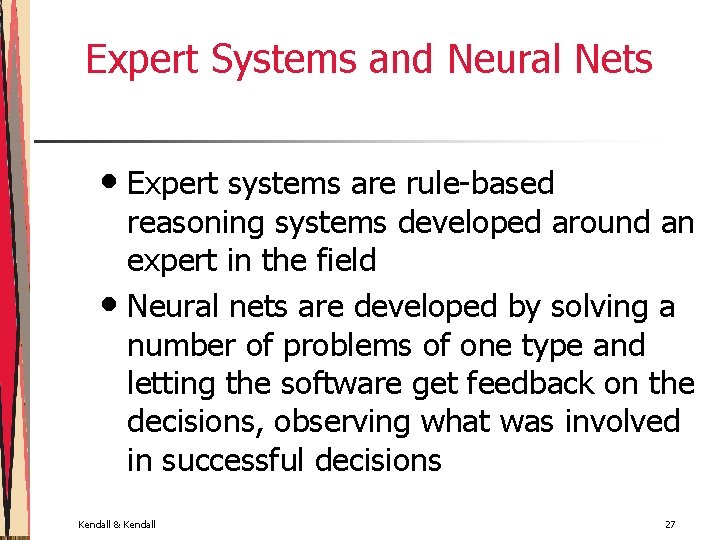 Expert Systems and Neural Nets

• Expert systems are rule-based reasoning systems developed around an expert in the field

• Neural nets are developed by solving a number of problems of one type and letting the software get feedback on the decisions, observing what was involved in successful decisions

Kendall & Kendall

27